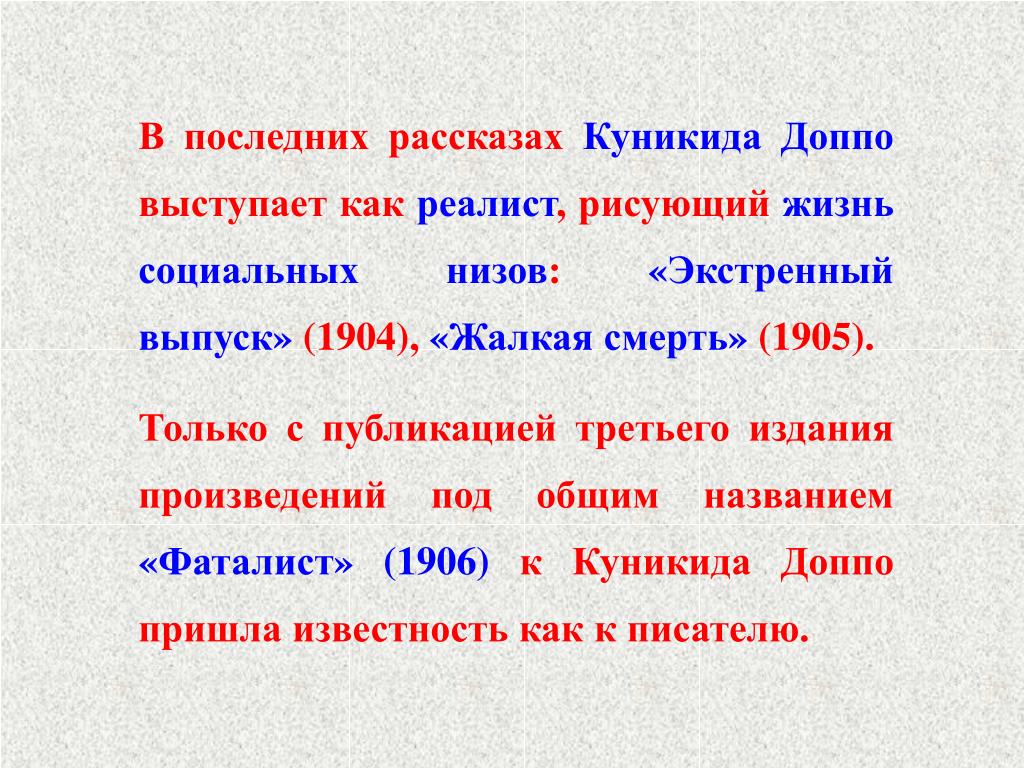 В последних рассказах Куникида Доппо выступает как реалист, рисующий жизнь социальных низов: «Экстренный выпуск» (1904), «Жалкая смерть» (1905).

Только с публикацией третьего издания произведений под общим названием «Фаталист» (1906) к Куникида Доппо пришла известность как к писателю.